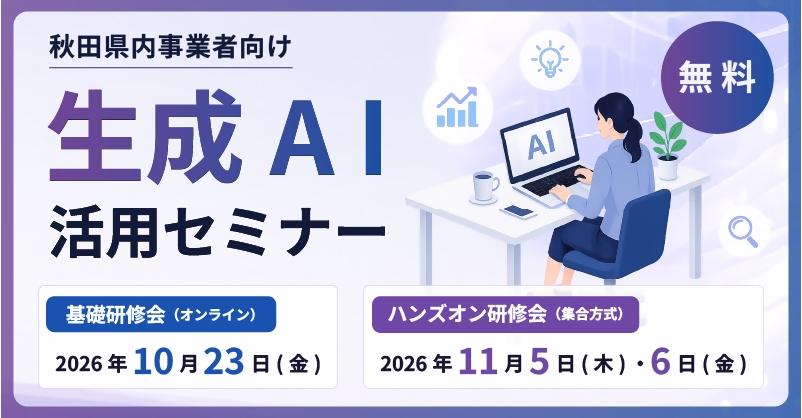 秋田県内事業者向け

生成AI
活用セミナー

無料

AI

基礎研修会（オンライン）
2026年10月23日(金)

ハンズオン研修会（集合方式）
2026年11月5日(木)・6日(金)